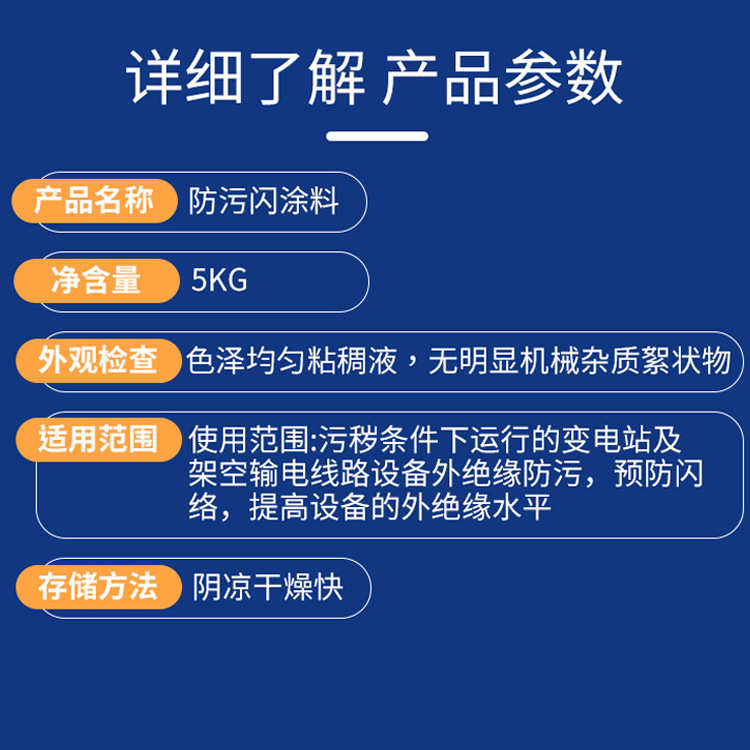 详细了解 产品参数

产品名称 防污闪涂料

净含量 5KG

外观检查 色泽均匀粘稠液，无明显机械杂质絮状物

适用范围 使用范围:污秽条件下运行的变电站及架空输电线路设备外绝缘防污，预防闪络，提高设备的外绝缘水平

存储方法 阴凉干燥快